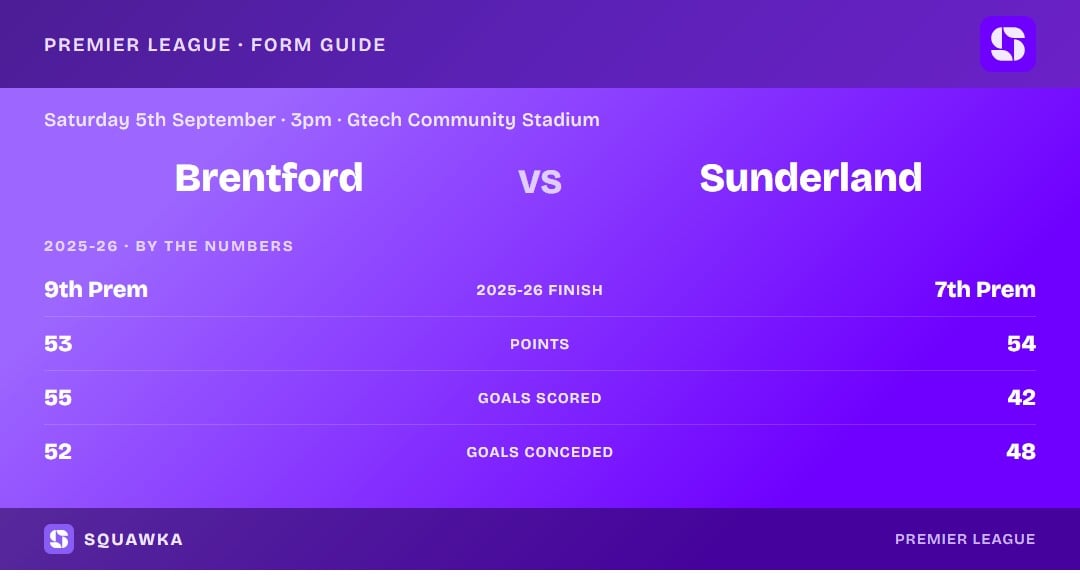 PREMIER LEAGUE · FORM GUIDE

Saturday 5th September · 3pm · Gtech Community Stadium

Brentford VS Sunderland

2025-26 · BY THE NUMBERS

| 9th Prem | 2025-26 FINISH | 7th Prem |
|---|---|---|
| 53 | POINTS | 54 |
| 55 | GOALS SCORED | 42 |
| 52 | GOALS CONCEDED | 48 |

SQUAWKA

PREMIER LEAGUE